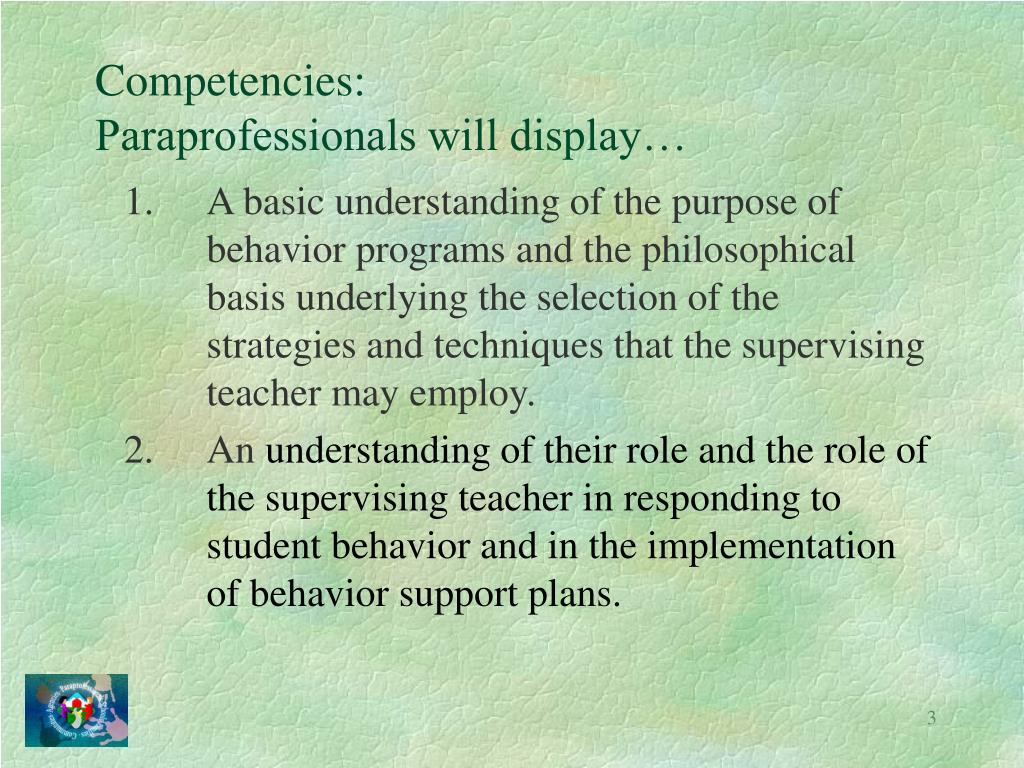 Competencies:
Paraprofessionals will display…

1. A basic understanding of the purpose of behavior programs and the philosophical basis underlying the selection of the strategies and techniques that the supervising teacher may employ.

2. An understanding of their role and the role of the supervising teacher in responding to student behavior and in the implementation of behavior support plans.

3